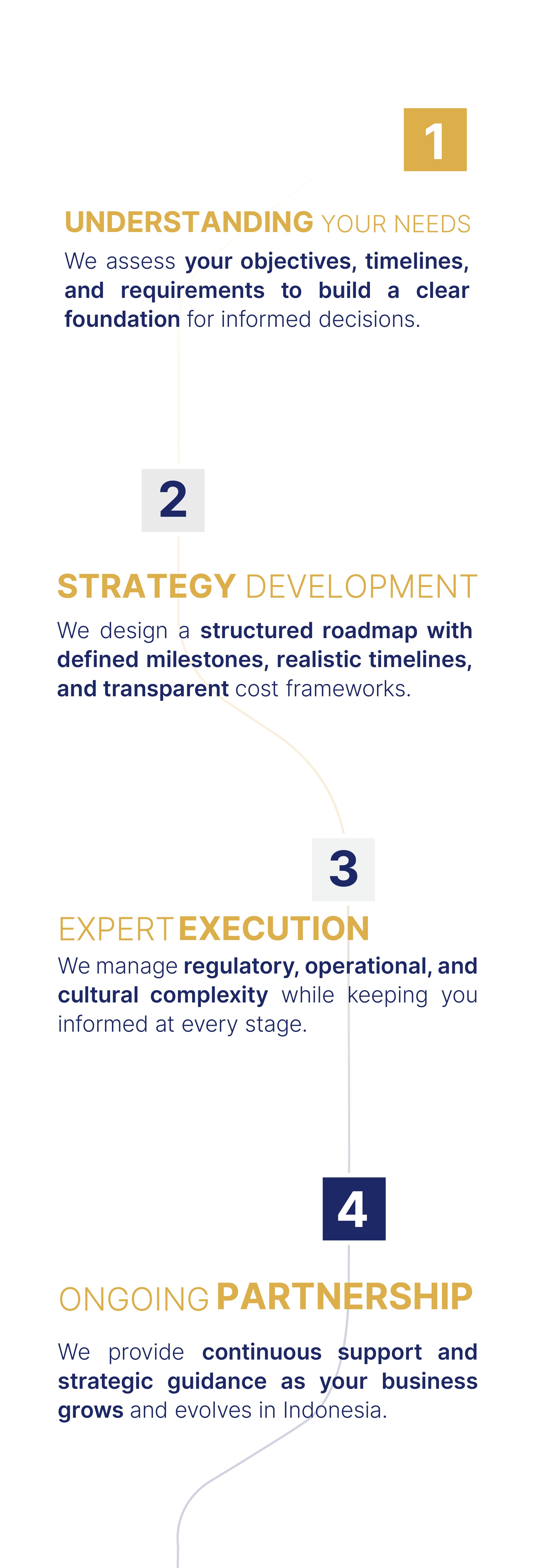 1

UNDERSTANDING YOUR NEEDS

We assess your objectives, timelines, and requirements to build a clear foundation for informed decisions.

2

STRATEGY DEVELOPMENT

We design a structured roadmap with defined milestones, realistic timelines, and transparent cost frameworks.

3

EXPERT EXECUTION

We manage regulatory, operational, and cultural complexity while keeping you informed at every stage.

4

ONGOING PARTNERSHIP

We provide continuous support and strategic guidance as your business grows and evolves in Indonesia.